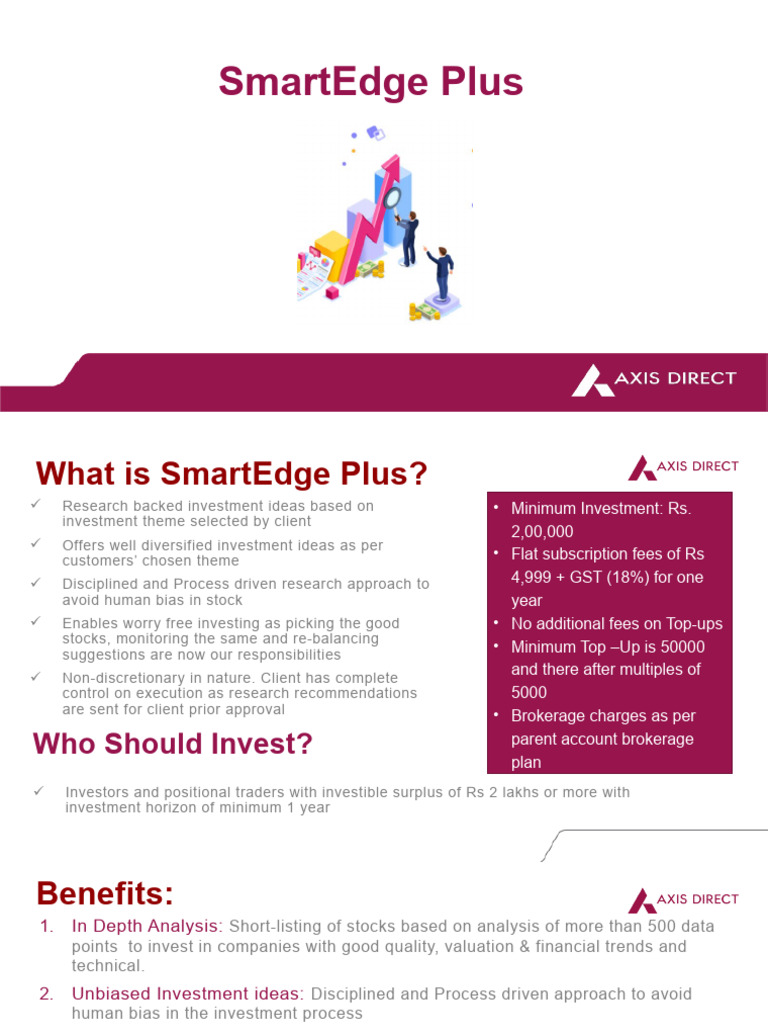 SmartEdge Plus

AXIS DIRECT

What is SmartEdge Plus?

AXIS DIRECT

✓ Research backed investment ideas based on investment theme selected by client

✓ Offers well diversified investment ideas as per customers' chosen theme

✓ Disciplined and Process driven research approach to avoid human bias in stock

✓ Enables worry free investing as picking the good stocks, monitoring the same and re-balancing suggestions are now our responsibilities

✓ Non-discretionary in nature. Client has complete control on execution as research recommendations are sent for client prior approval

• Minimum Investment: Rs. 2,00,000
• Flat subscription fees of Rs 4,999 + GST (18%) for one year
• No additional fees on Top-ups
• Minimum Top –Up is 50000 and there after multiples of 5000
• Brokerage charges as per parent account brokerage plan

Who Should Invest?

✓ Investors and positional traders with investible surplus of Rs 2 lakhs or more with investment horizon of minimum 1 year

Benefits:

AXIS DIRECT

1. In Depth Analysis: Short-listing of stocks based on analysis of more than 500 data points to invest in companies with good quality, valuation & financial trends and technical.

2. Unbiased Investment ideas: Disciplined and Process driven approach to avoid human bias in the investment process